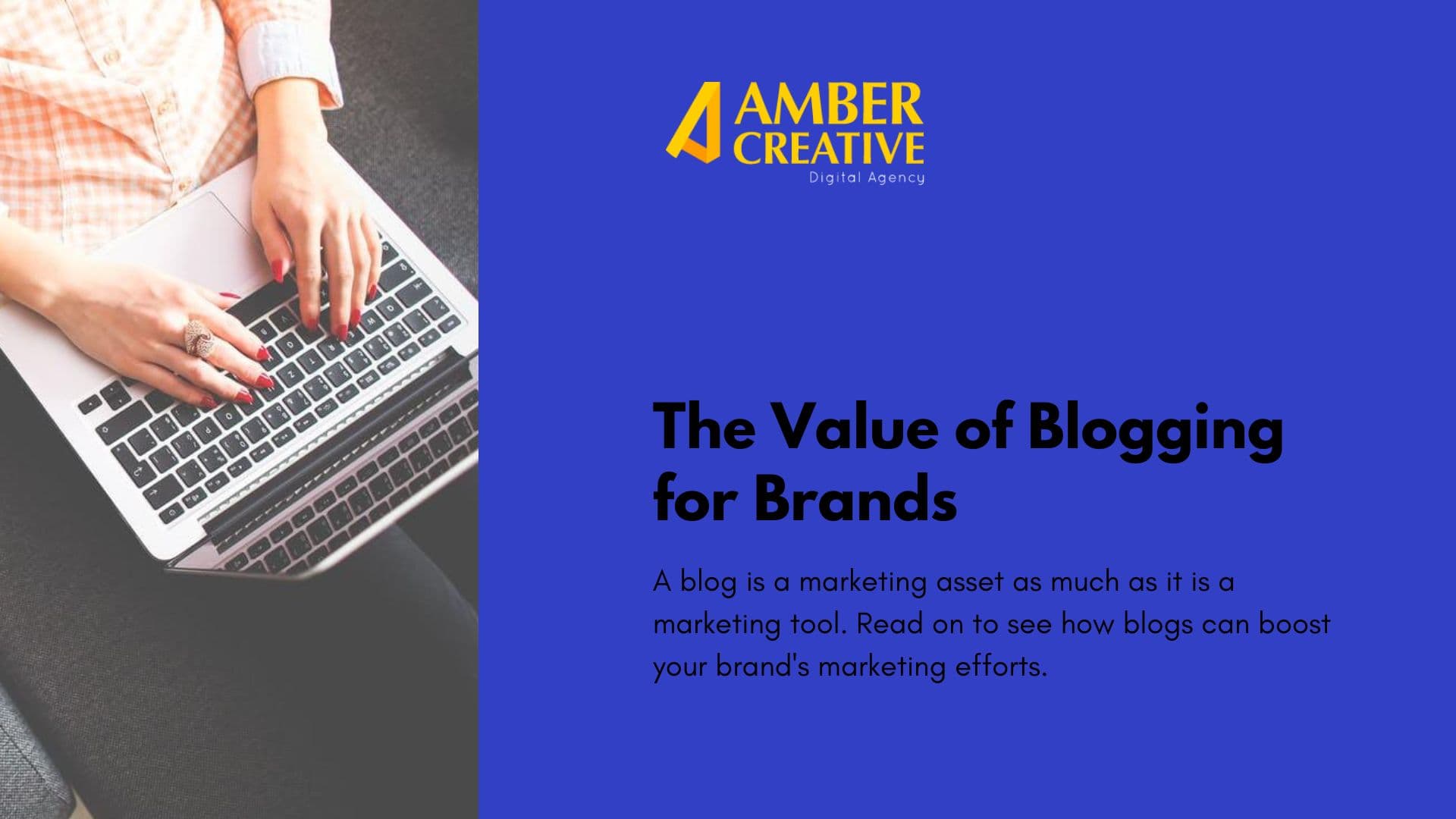 AMBER CREATIVE
Digital Agency

The Value of Blogging for Brands

A blog is a marketing asset as much as it is a marketing tool. Read on to see how blogs can boost your brand's marketing efforts.